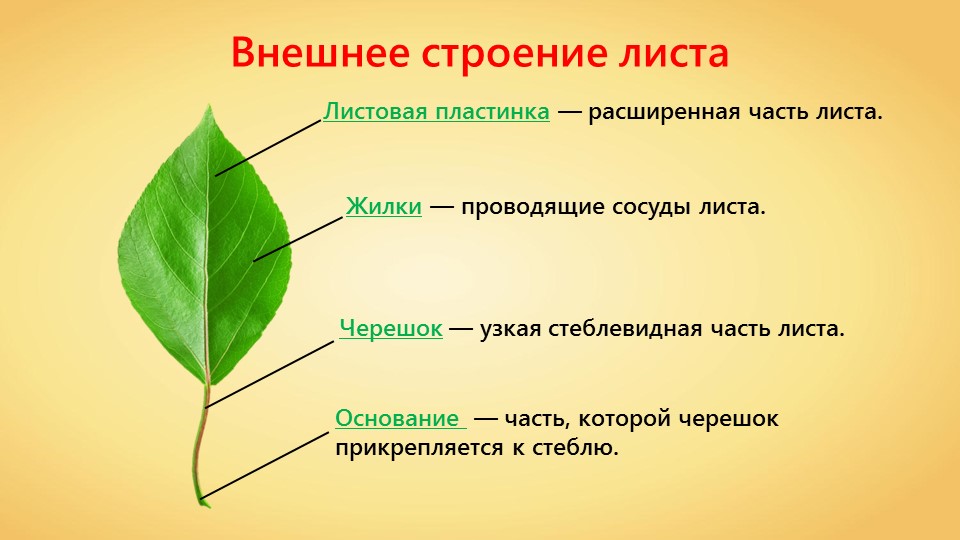 Внешнее строение листа

Листовая пластинка — расширенная часть листа.

Жилки — проводящие сосуды листа.

Черешок — узкая стеблевидная часть листа.

Основание — часть, которой черешок прикрепляется к стеблю.